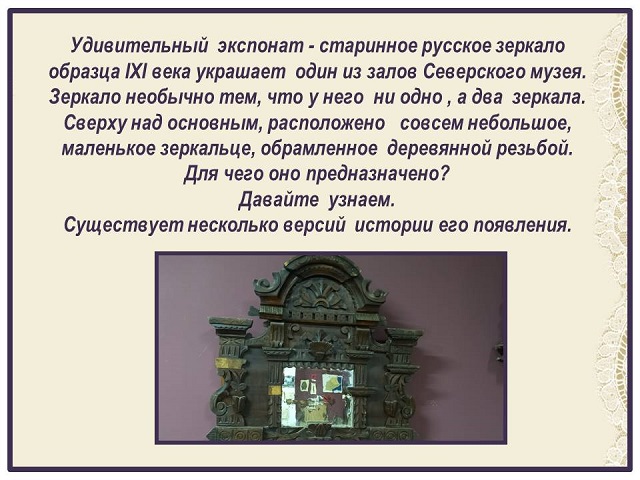 Удивительный экспонат - старинное русское зеркало образца IXI века украшает один из залов Северского музея. Зеркало необычно тем, что у него ни одно , а два зеркала. Сверху над основным, расположено совсем небольшое, маленькое зеркальце, обрамленное деревянной резьбой. Для чего оно предназначено?
Давайте узнаем.
Существует несколько версий истории его появления.